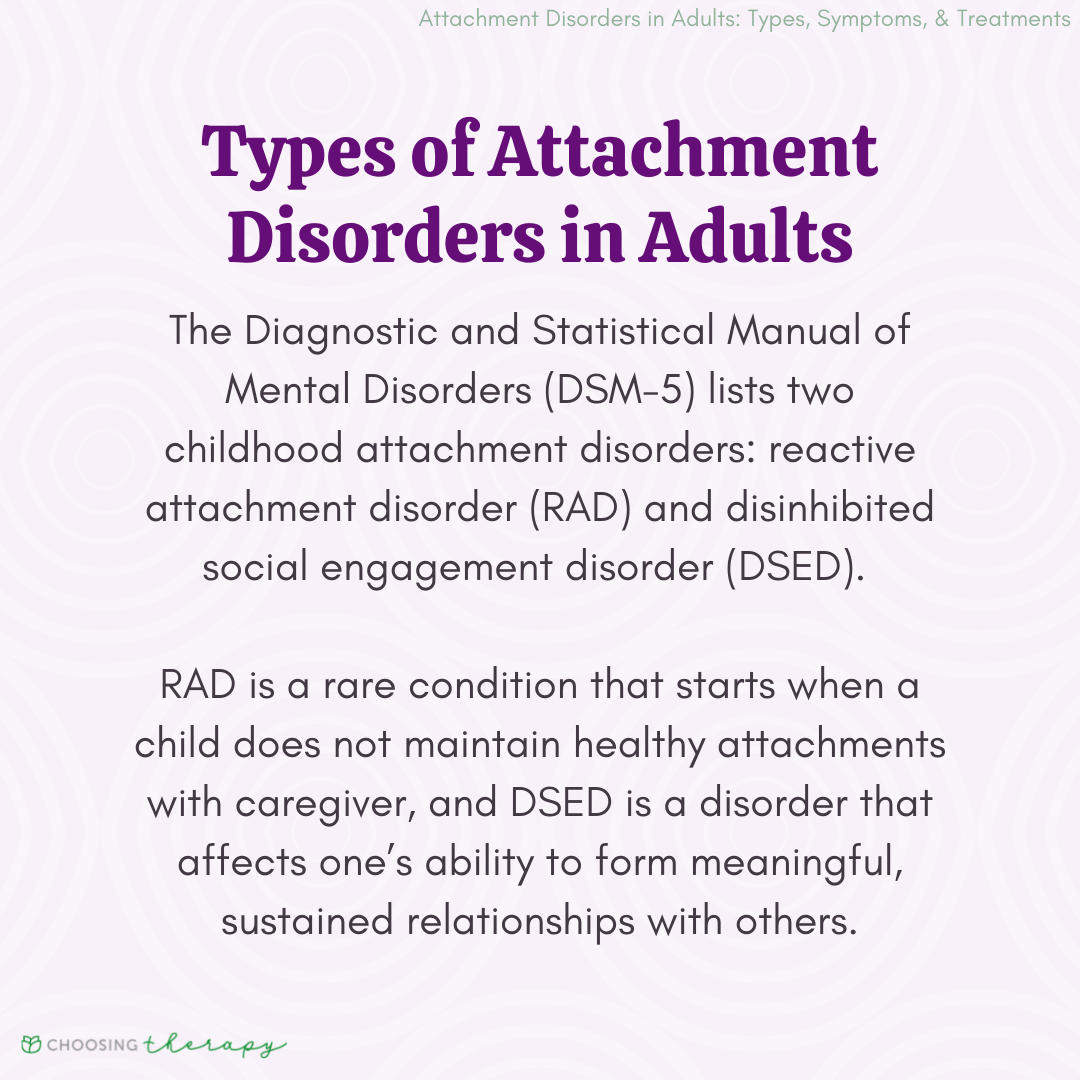 Attachment Disorders in Adults: Types, Symptoms, & Treatments

Types of Attachment Disorders in Adults

The Diagnostic and Statistical Manual of Mental Disorders (DSM-5) lists two childhood attachment disorders: reactive attachment disorder (RAD) and disinhibited social engagement disorder (DSED).

RAD is a rare condition that starts when a child does not maintain healthy attachments with caregiver, and DSED is a disorder that affects one's ability to form meaningful, sustained relationships with others.

CHOOSING therapy